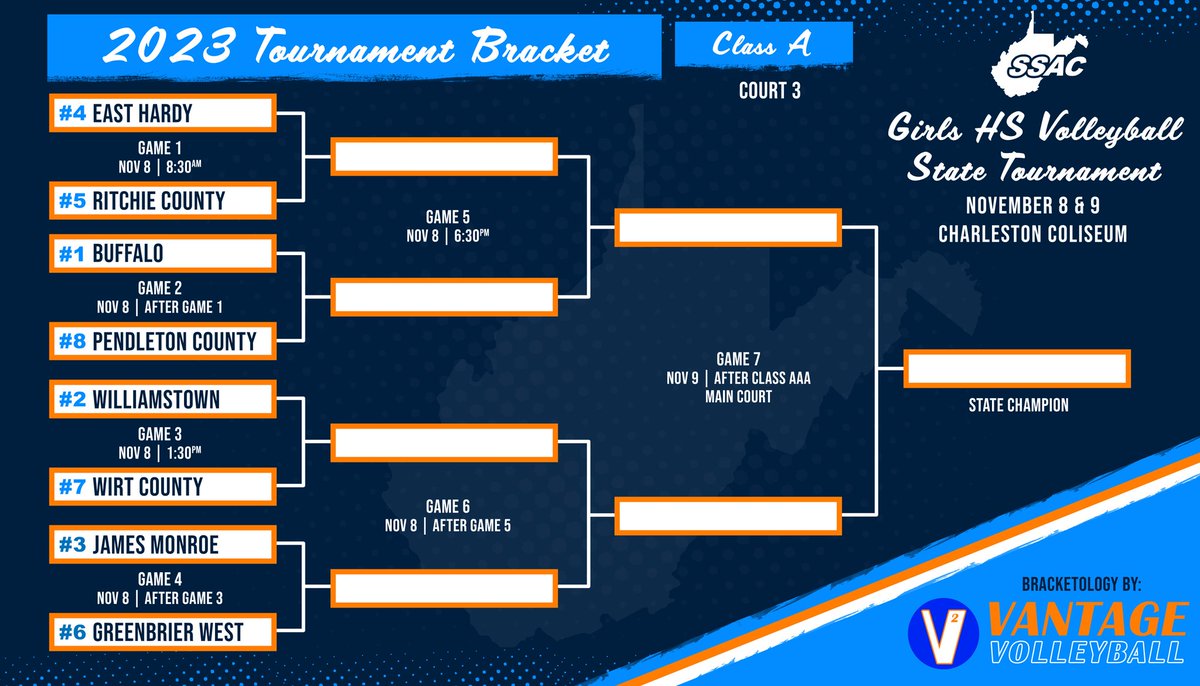 2023 Tournament Bracket

Class A

COURT 3

SSAC

Girls HS Volleyball State Tournament

NOVEMBER 8 & 9
CHARLESTON COLISEUM

#4 EAST HARDY

GAME 1
NOV 8 | 8:30AM

#5 RITCHIE COUNTY

#1 BUFFALO

GAME 2
NOV 8 | AFTER GAME 1

#8 PENDLETON COUNTY

#2 WILLIAMSTOWN

GAME 3
NOV 8 | 1:30PM

#7 WIRT COUNTY

#3 JAMES MONROE

GAME 4
NOV 8 | AFTER GAME 3

#6 GREENBRIER WEST

GAME 5
NOV 8 | 6:30PM

GAME 6
NOV 8 | AFTER GAME 5

GAME 7
NOV 9 | AFTER CLASS AAA
MAIN COURT

STATE CHAMPION

BRACKETOLOGY BY:

V2 VANTAGE VOLLEYBALL